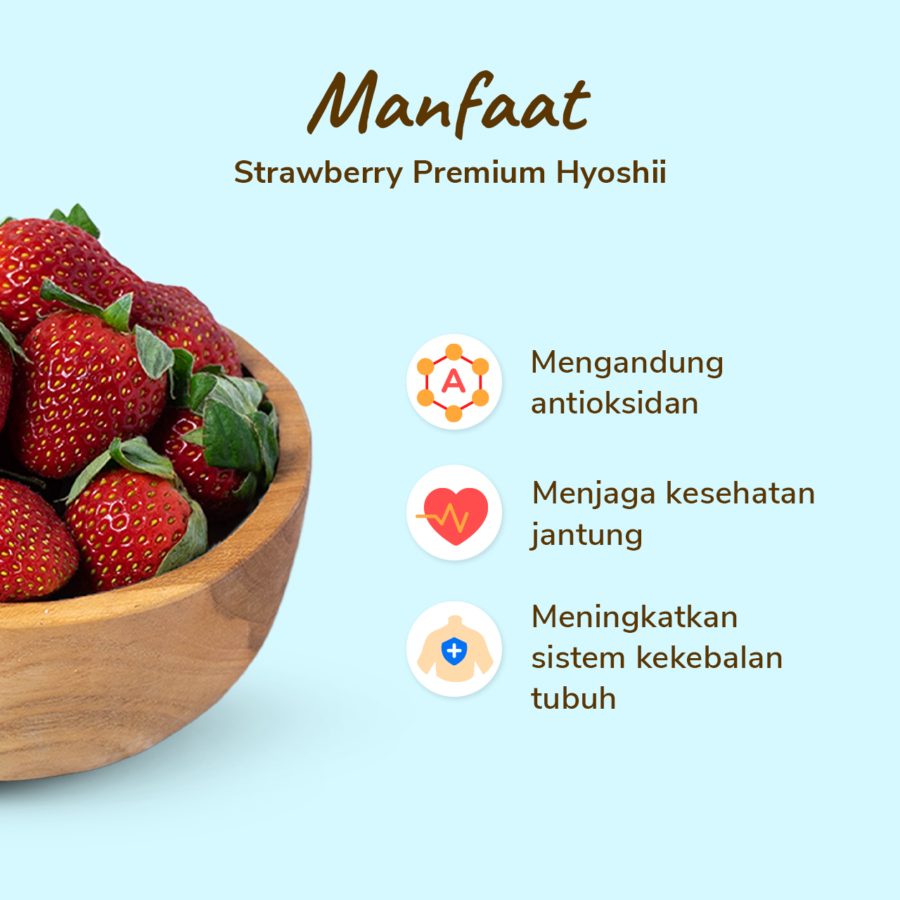 Manfaat

Strawberry Premium Hyoshii

A

Mengandung antioksidan

Menjaga kesehatan jantung

Meningkatkan sistem kekebalan tubuh